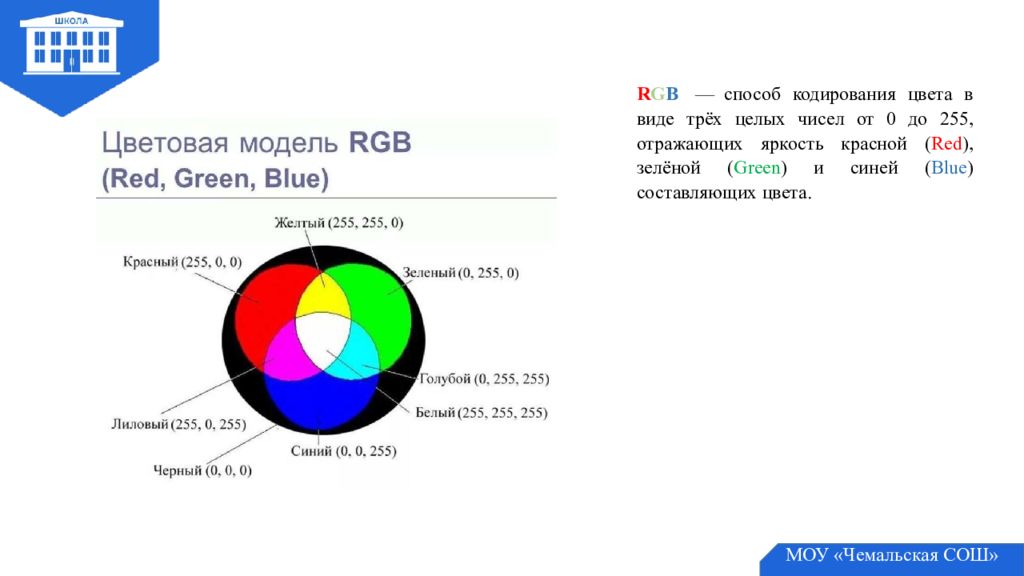 ШКОЛА

Цветовая модель RGB (Red, Green, Blue)

Желтый (255, 255, 0)

Красный (255, 0, 0)

Зеленый (0, 255, 0)

Голубой (0, 255, 255)

Белый (255, 255, 255)

Лиловый (255, 0, 255)

Синий (0, 0, 255)

Черный (0, 0, 0)

RGB — способ кодирования цвета в виде трёх целых чисел от 0 до 255, отражающих яркость красной (Red), зелёной (Green) и синей (Blue) составляющих цвета.

МОУ «Чемальская СОШ»